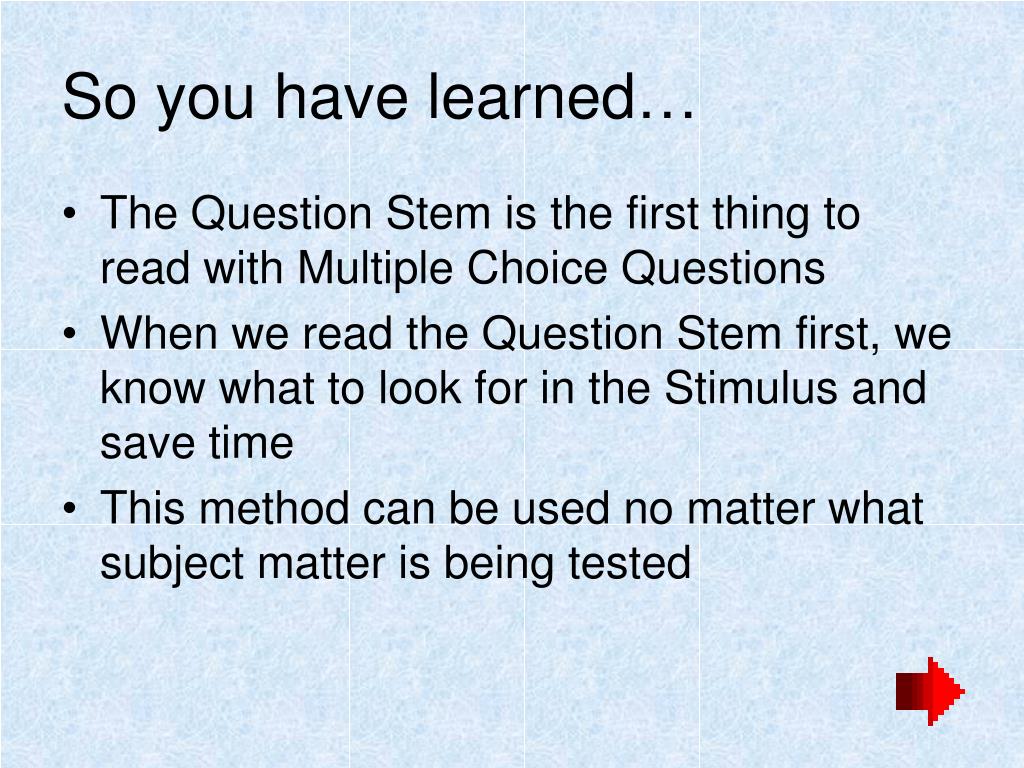 So you have learned…

• The Question Stem is the first thing to read with Multiple Choice Questions
• When we read the Question Stem first, we know what to look for in the Stimulus and save time
• This method can be used no matter what subject matter is being tested